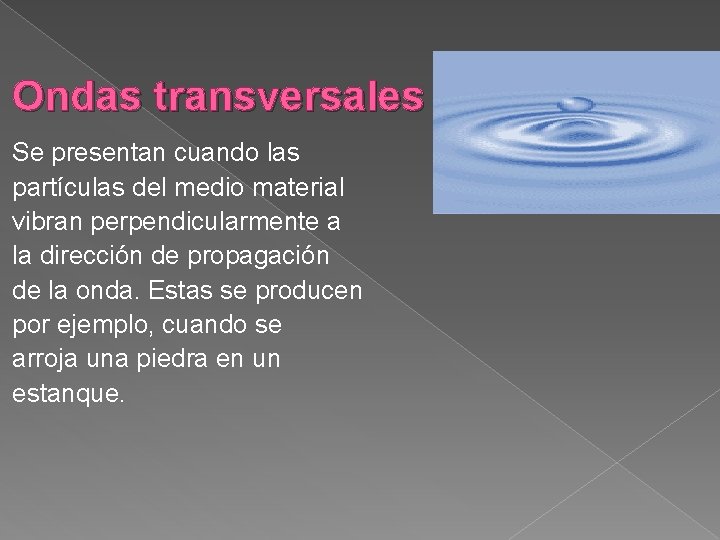 Ondas transversales

Se presentan cuando las partículas del medio material vibran perpendicularmente a la dirección de propagación de la onda. Estas se producen por ejemplo, cuando se arroja una piedra en un estanque.